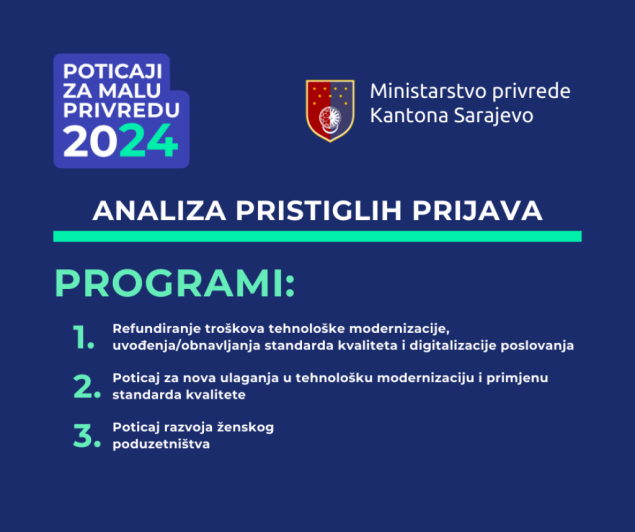 POTICAJI ZA MALU PRIVREDU 2024

Ministarstvo privrede Kantona Sarajevo

ANALIZA PRISTIGLIH PRIJAVA

PROGRAMI:

1. Refundiranje troškova tehnološke modernizacije, uvođenja/obnavljanja standarda kvaliteta i digitalizacije poslovanja

2. Poticaj za nova ulaganja u tehnološku modernizaciju i primjenu standarda kvalitete

3. Poticaj razvoja ženskog poduzetništva